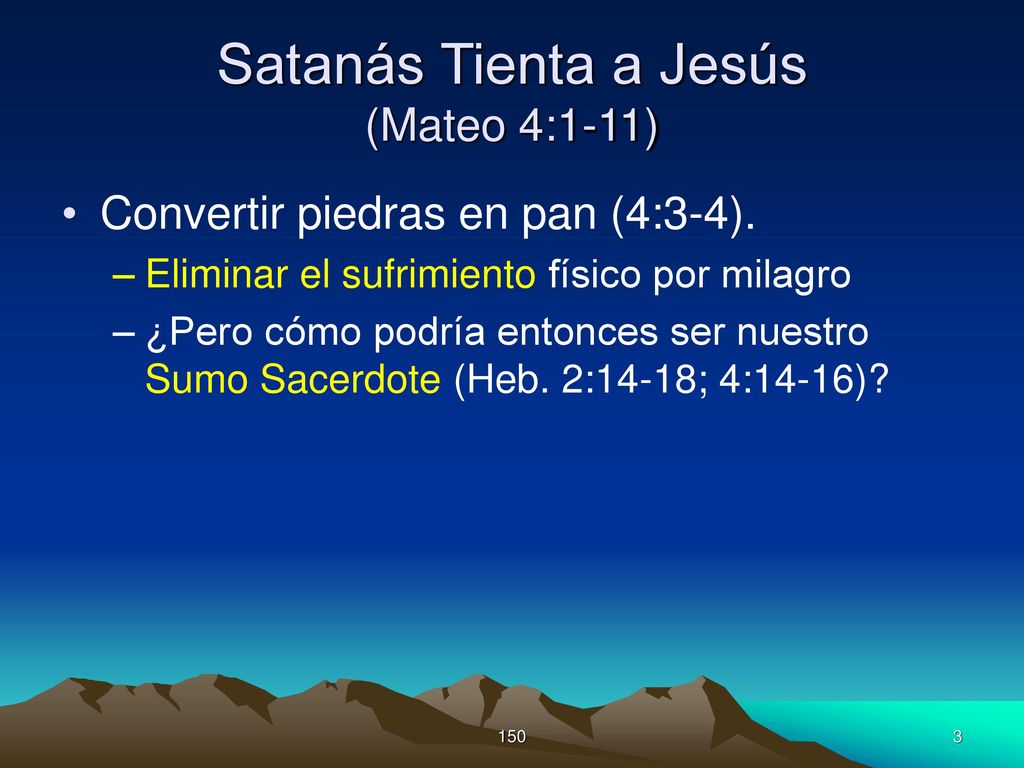 Satanás Tienta a Jesús
(Mateo 4:1-11)

• Convertir piedras en pan (4:3-4).
– Eliminar el sufrimiento físico por milagro
– ¿Pero cómo podría entonces ser nuestro Sumo Sacerdote (Heb. 2:14-18; 4:14-16)?

150

3